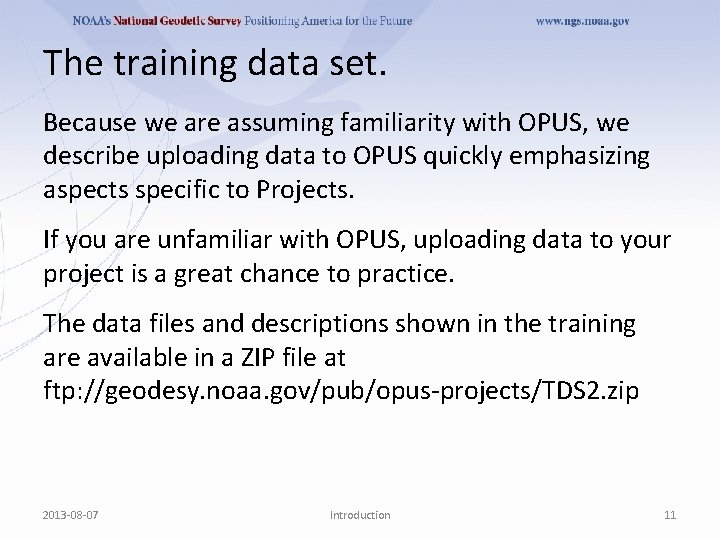 NOAA's National Geodetic Survey Positioning America for the Future www.ngs.noaa.gov

The training data set.

Because we are assuming familiarity with OPUS, we describe uploading data to OPUS quickly emphasizing aspects specific to Projects.

If you are unfamiliar with OPUS, uploading data to your project is a great chance to practice.

The data files and descriptions shown in the training are available in a ZIP file at ftp://geodesy.noaa.gov/pub/opus-projects/TDS2.zip

2013-08-07 Introduction 11